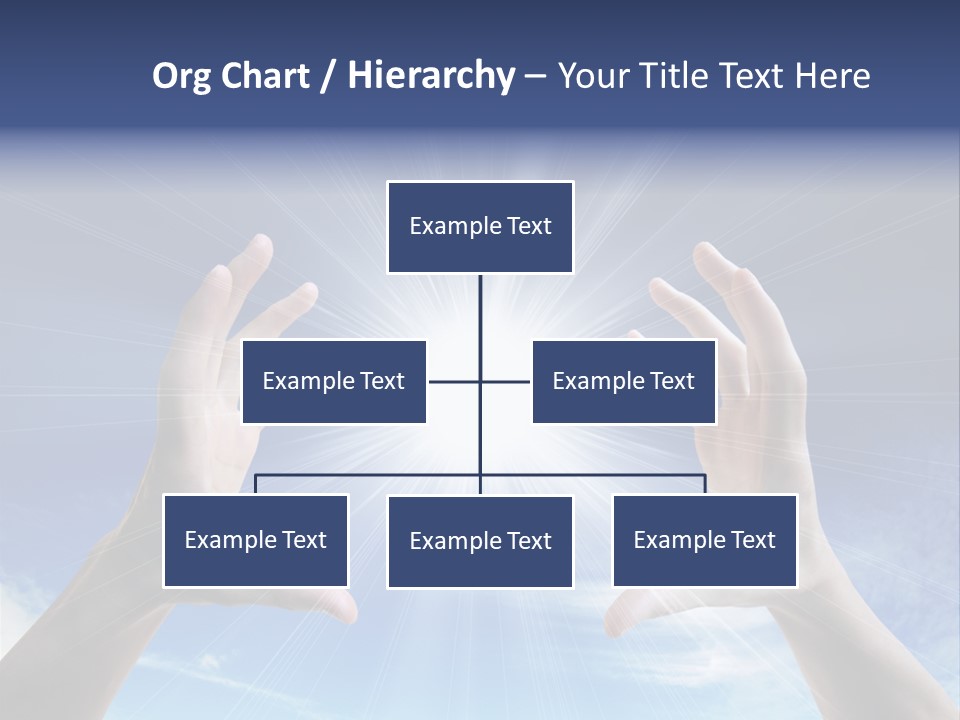 Org Chart / Hierarchy – Your Title Text Here

Example Text

Example Text

Example Text

Example Text

Example Text

Example Text